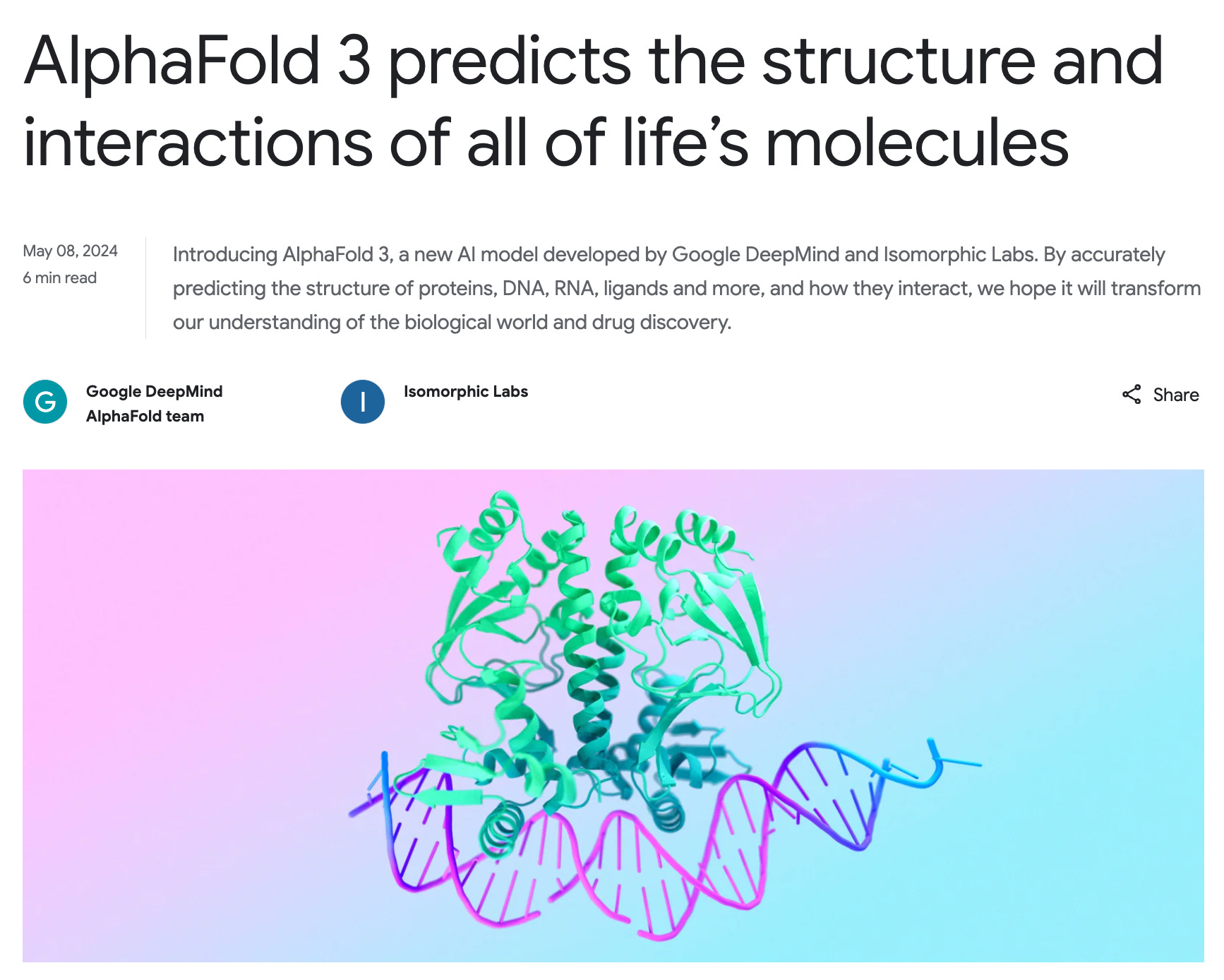 AlphaFold 3 predicts the structure and interactions of all of life’s molecules

May 08, 2024
6 min read

Introducing AlphaFold 3, a new AI model developed by Google DeepMind and Isomorphic Labs. By accurately predicting the structure of proteins, DNA, RNA, ligands and more, and how they interact, we hope it will transform our understanding of the biological world and drug discovery.

G
Google DeepMind
AlphaFold team

I
Isomorphic Labs

Share